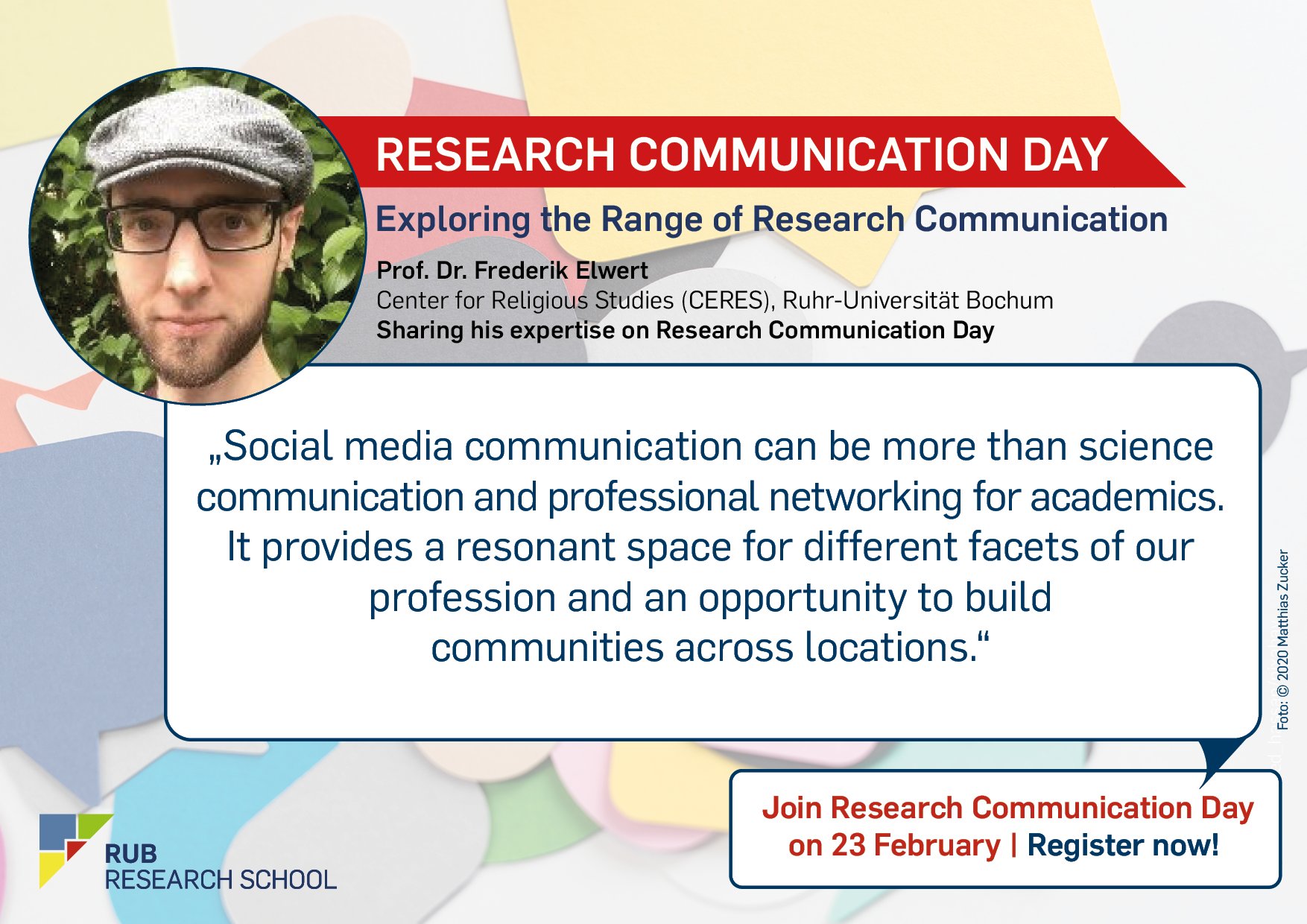 RESEARCH COMMUNICATION DAY

Exploring the Range of Research Communication

Prof. Dr. Frederik Elwert
Center for Religious Studies (CERES), Ruhr-Universität Bochum
Sharing his expertise on Research Communication Day

„Social media communication can be more than science communication and professional networking for academics. It provides a resonant space for different facets of our profession and an opportunity to build communities across locations.“

Foto: © 2020 Matthias Zucker

Join Research Communication Day on 23 February | Register now!

RUB RESEARCH SCHOOL